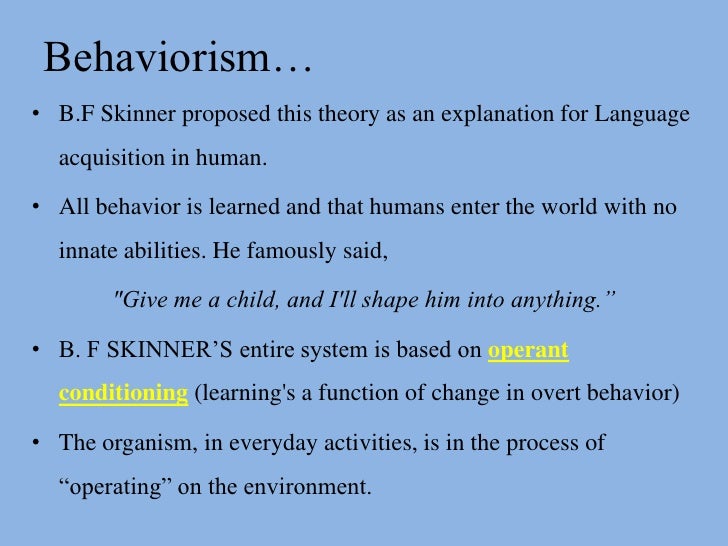 Behaviorism…

• B.F Skinner proposed this theory as an explanation for Language acquisition in human.

• All behavior is learned and that humans enter the world with no innate abilities. He famously said,

"Give me a child, and I'll shape him into anything.”

• B. F SKINNER’S entire system is based on operant conditioning (learning's a function of change in overt behavior)

• The organism, in everyday activities, is in the process of “operating” on the environment.